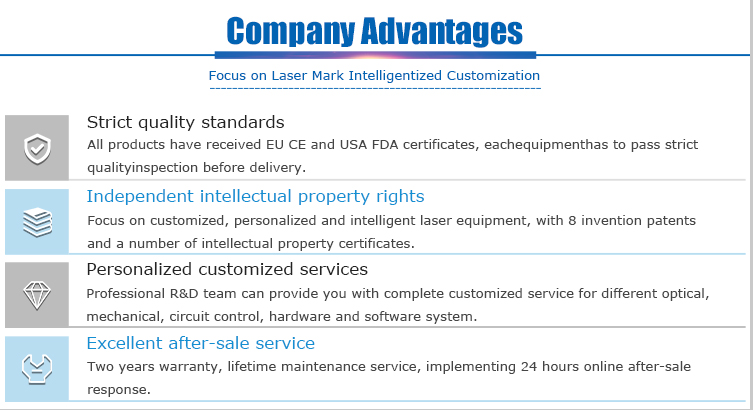 Company Advantages

Focus on Laser Mark Intelligentized Customization

Strict quality standards
All products have received EU CE and USA FDA certificates, eachequipmenthas to pass strict qualityinspection before delivery.

Independent intellectual property rights
Focus on customized, personalized and intelligent laser equipment, with 8 invention patents and a number of intellectual property certificates.

Personalized customized services
Professional R&D team can provide you with complete customized service for different optical, mechanical, circuit control, hardware and software system.

Excellent after-sale service
Two years warranty, lifetime maintenance service, implementing 24 hours online after-sale response.